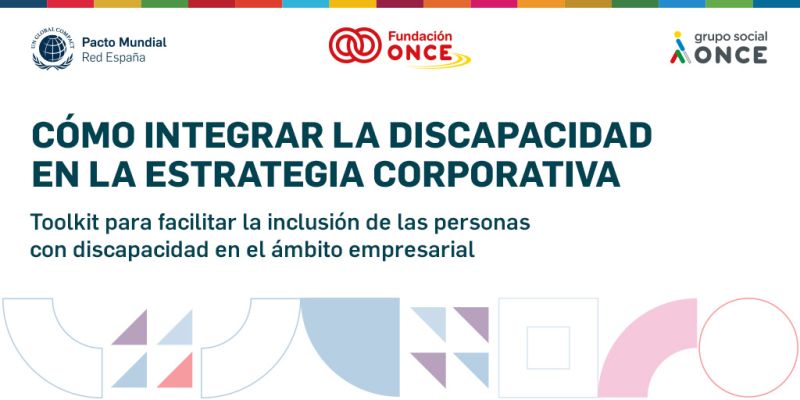 UN GLOBAL COMPACT
Pacto Mundial
Red España

Fundación ONCE

grupo social ONCE

CÓMO INTEGRAR LA DISCAPACIDAD EN LA ESTRATEGIA CORPORATIVA

Toolkit para facilitar la inclusión de las personas con discapacidad en el ámbito empresarial